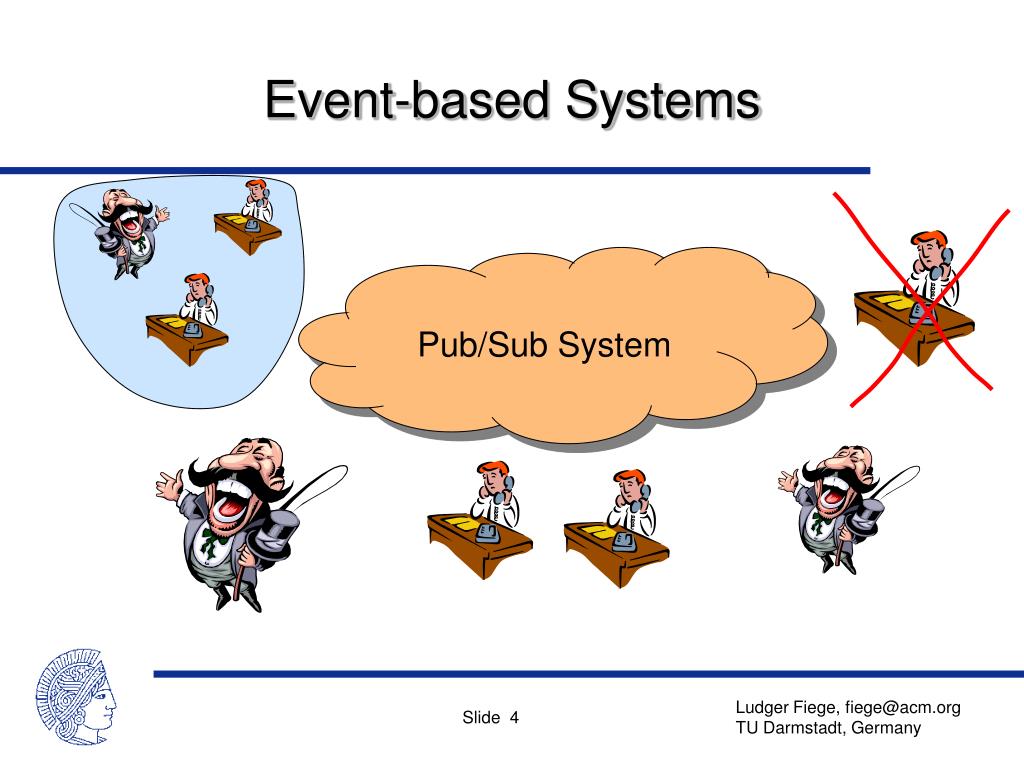 Event-based Systems

Pub/Sub System

Slide 4

Ludger Fiege, fiege@acm.org
TU Darmstadt, Germany